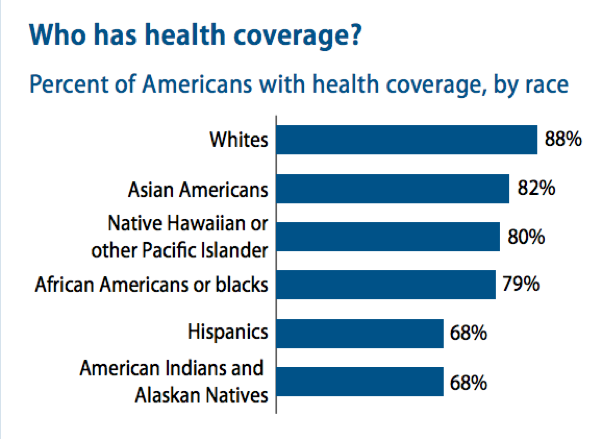 Who has health coverage?

Percent of Americans with health coverage, by race

Whites 88%

Asian Americans 82%

Native Hawaiian or other Pacific Islander 80%

African Americans or blacks 79%

Hispanics 68%

American Indians and Alaskan Natives 68%